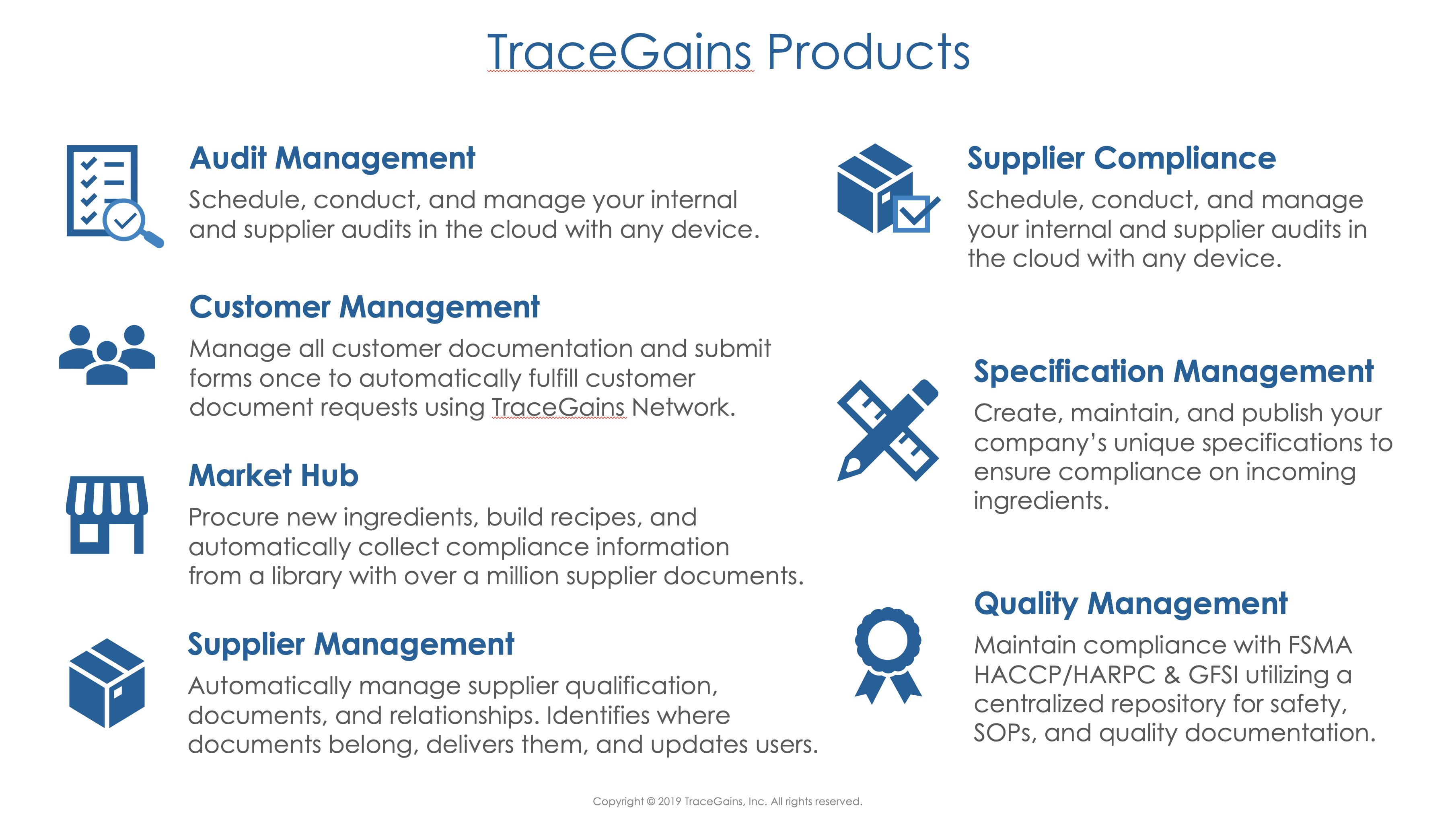 TraceGains Products

Audit Management

Schedule, conduct, and manage your internal and supplier audits in the cloud with any device.

Customer Management

Manage all customer documentation and submit forms once to automatically fulfill customer document requests using TraceGains Network.

Market Hub

Procure new ingredients, build recipes, and automatically collect compliance information from a library with over a million supplier documents.

Supplier Management

Automatically manage supplier qualification, documents, and relationships. Identifies where documents belong, delivers them, and updates users.

Supplier Compliance

Schedule, conduct, and manage your internal and supplier audits in the cloud with any device.

Specification Management

Create, maintain, and publish your company's unique specifications to ensure compliance on incoming ingredients.

Quality Management

Maintain compliance with FSMA HACCP/HARPC & GFSI utilizing a centralized repository for safety, SOPs, and quality documentation.

Copyright © 2019 TraceGains, Inc. All rights reserved.